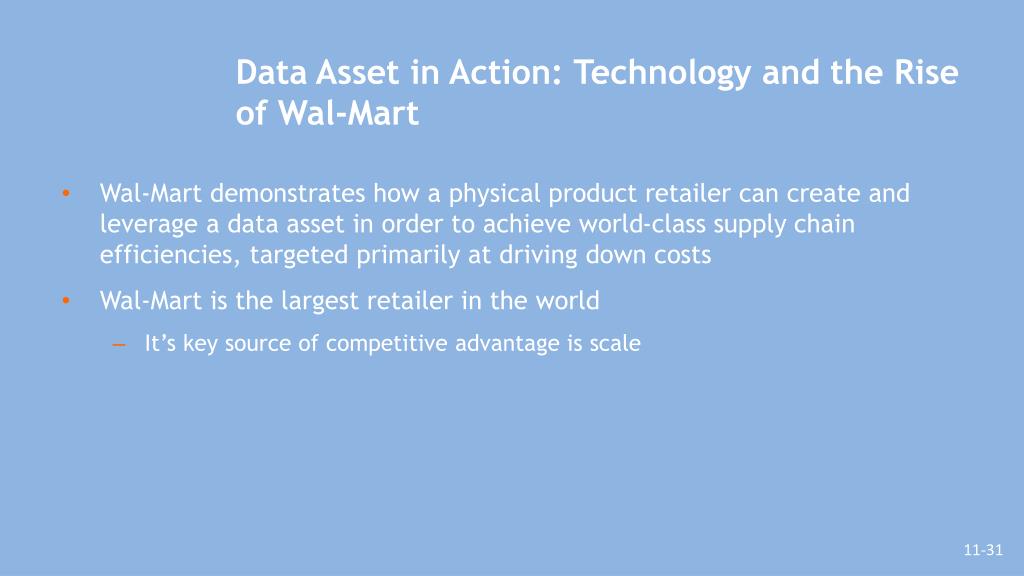 Data Asset in Action: Technology and the Rise of Wal-Mart

• Wal-Mart demonstrates how a physical product retailer can create and leverage a data asset in order to achieve world-class supply chain efficiencies, targeted primarily at driving down costs

• Wal-Mart is the largest retailer in the world

– It's key source of competitive advantage is scale

11-31